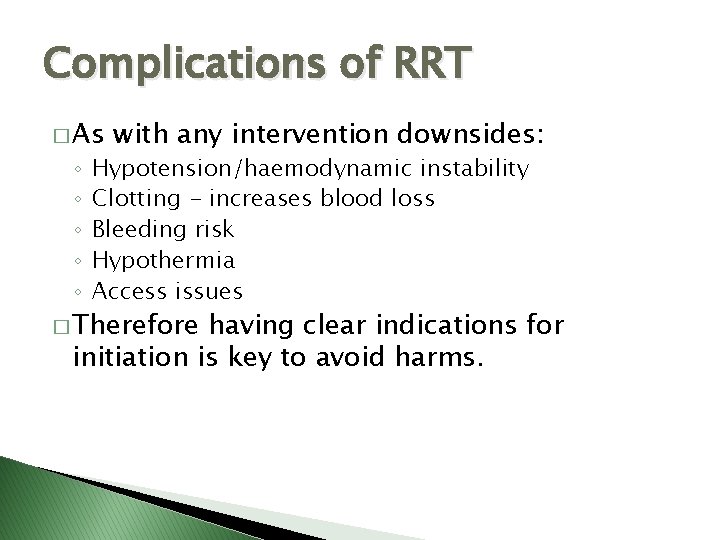 Complications of RRT

□ As with any intervention downsides:
◦ Hypotension/haemodynamic instability
◦ Clotting – increases blood loss
◦ Bleeding risk
◦ Hypothermia
◦ Access issues

□ Therefore having clear indications for initiation is key to avoid harms.